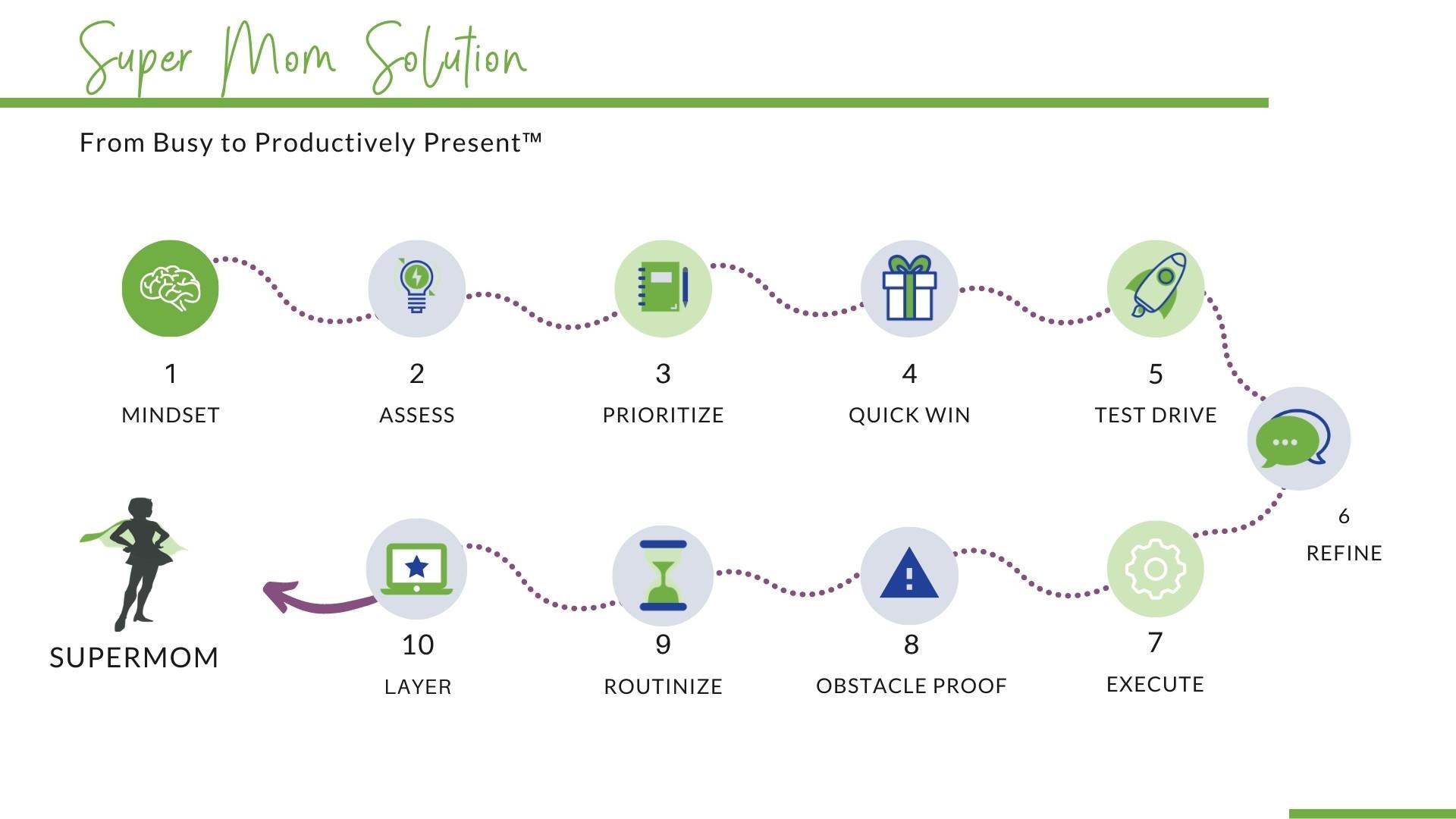 Super Mom Solution

From Busy to Productively Present™

1
MINDSET

2
ASSESS

3
PRIORITIZE

4
QUICK WIN

5
TEST DRIVE

6
REFINE

7
EXECUTE

8
OBSTACLE PROOF

9
ROUTINIZE

10
LAYER

SUPERMOM